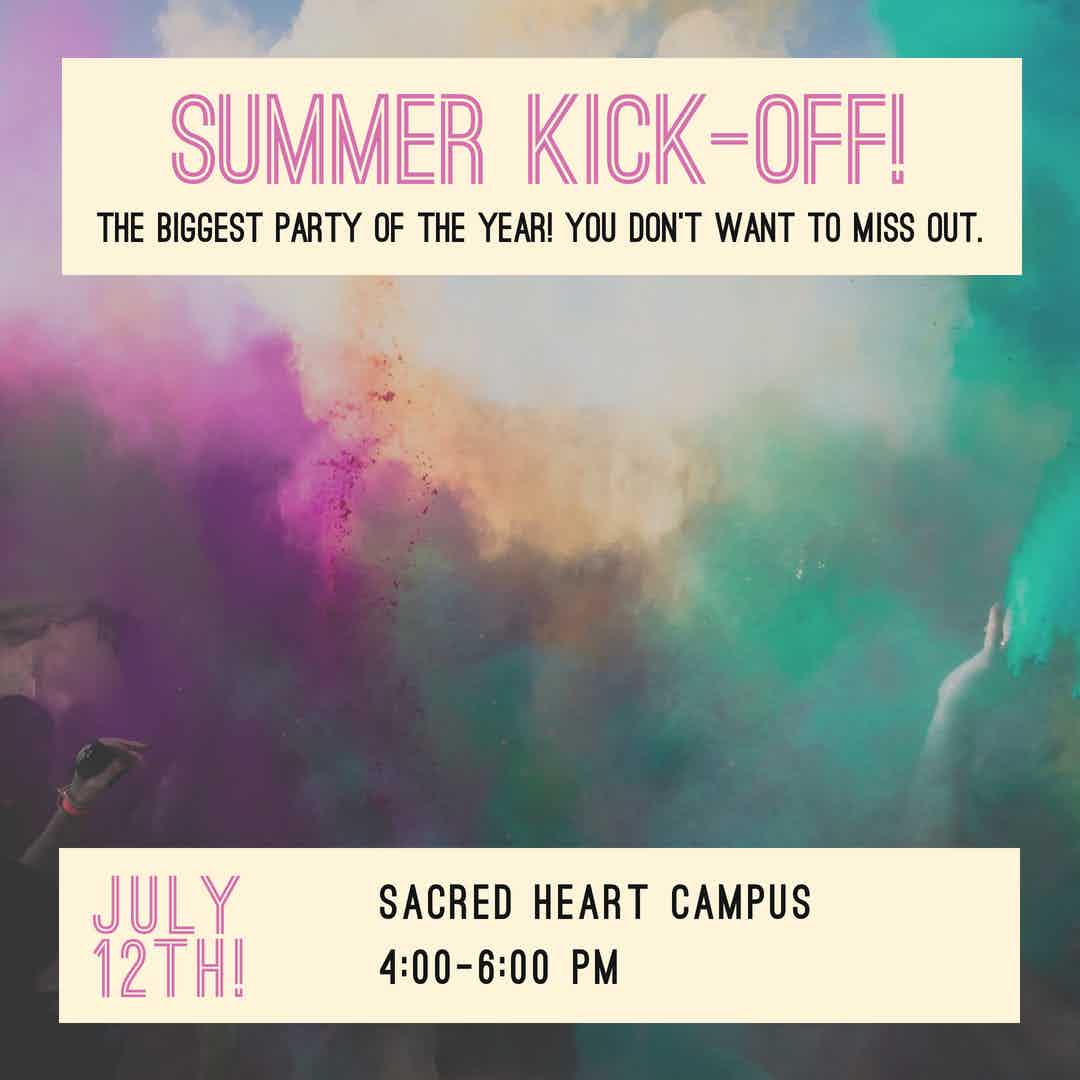 SUMMER KICK-OFF!

THE BIGGEST PARTY OF THE YEAR! YOU DON'T WANT TO MISS OUT.

JULY 12TH!

SACRED HEART CAMPUS

4:00-6:00 PM